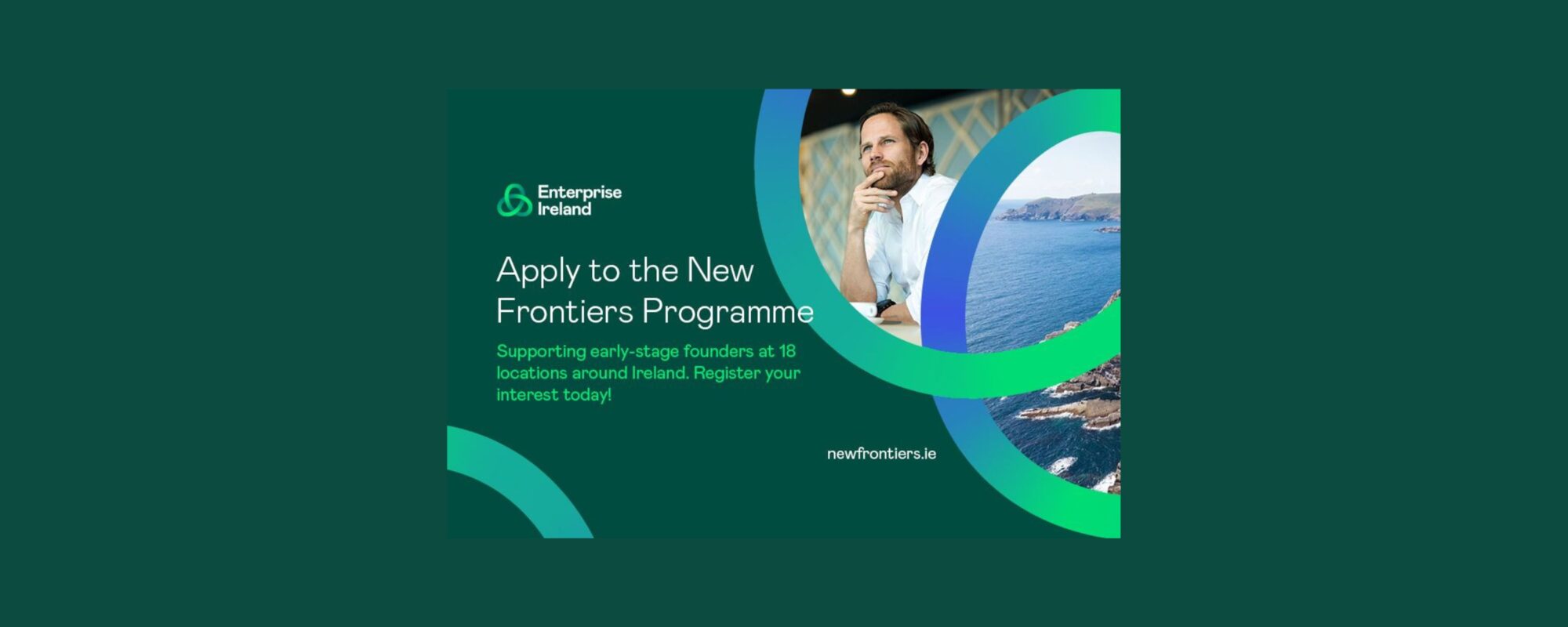 Enterprise Ireland

Apply to the New Frontiers Programme

Supporting early-stage founders at 18 locations around Ireland. Register your interest today!

newfrontiers.ie